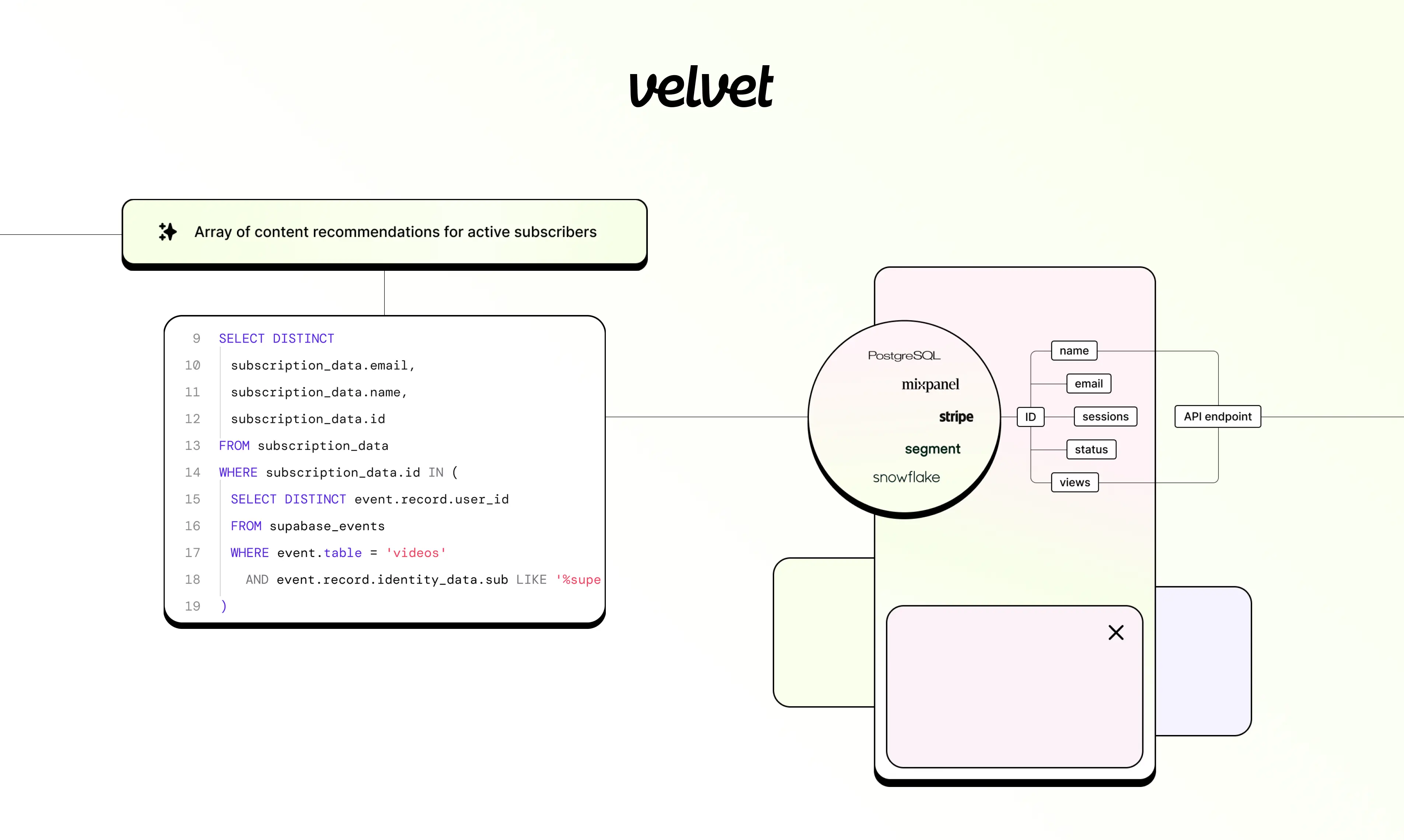 velvet

Array of content recommendations for active subscribers

9 SELECT DISTINCT
10 subscription_data.email,
11 subscription_data.name,
12 subscription_data.id
13 FROM subscription_data
14 WHERE subscription_data.id IN (
15 SELECT DISTINCT event.record.user_id
16 FROM supabase_events
17 WHERE event.table = 'videos'
18 AND event.record.identity_data.sub LIKE '%supe
19 )

PostgreSQL
mixpanel
stripe
segment
snowflake

ID
name
email
sessions
status
views

API endpoint